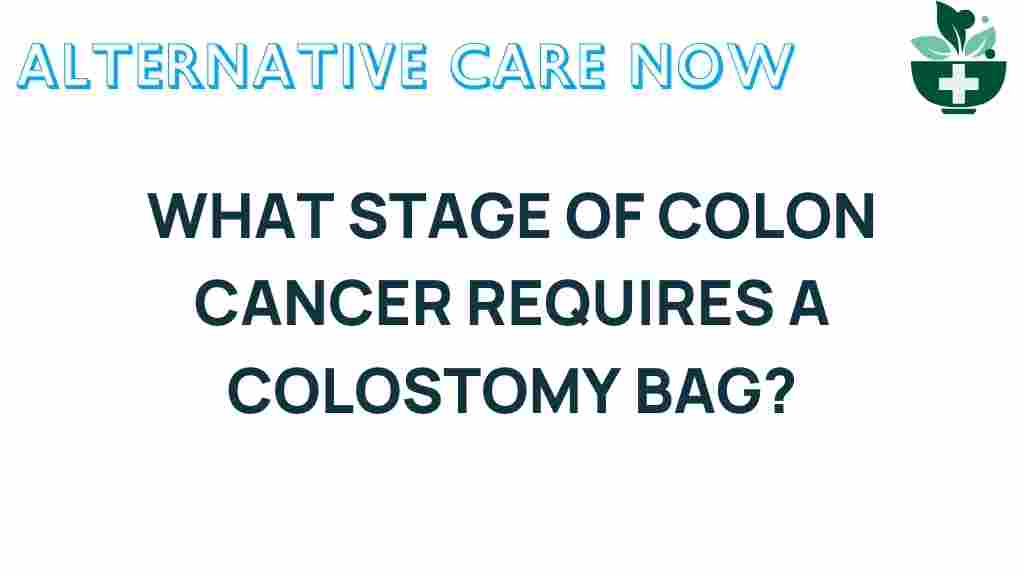 ALTERNATIVE CARE NOW

WHAT STAGE OF COLON CANCER REQUIRES A COLOSTOMY BAG?